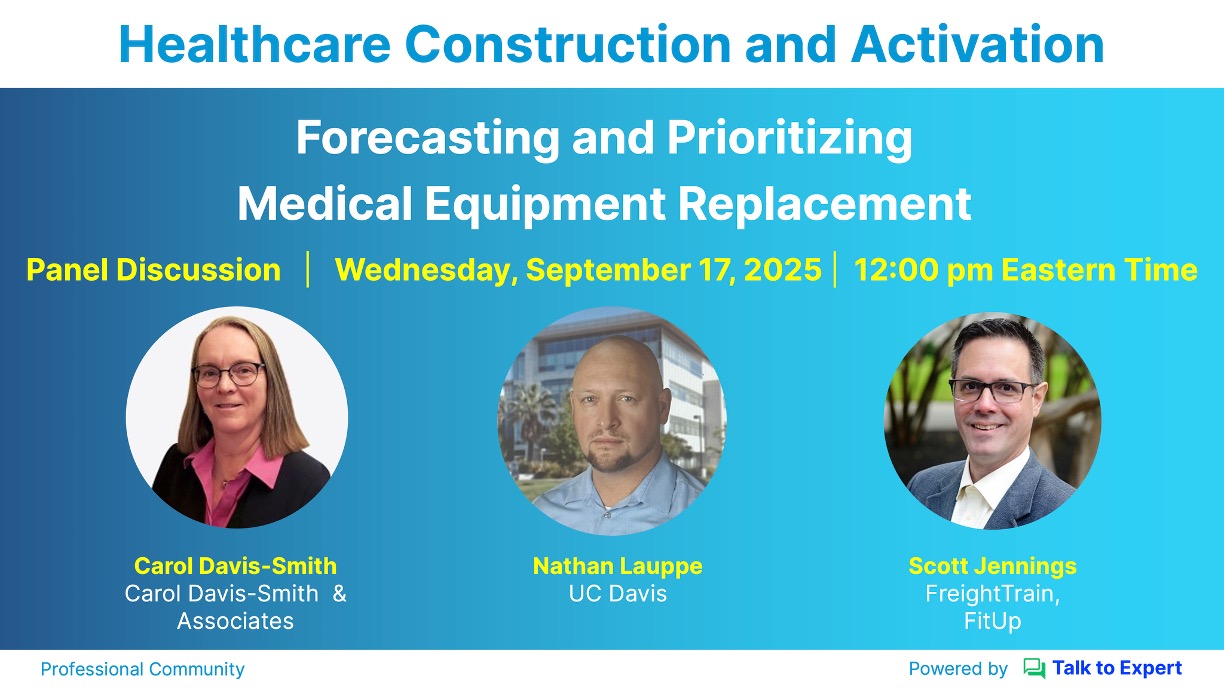 Healthcare Construction and Activation

Forecasting and Prioritizing Medical Equipment Replacement

Panel Discussion | Wednesday, September 17, 2025 | 12:00 pm Eastern Time

Carol Davis-Smith
Carol Davis-Smith & Associates

Nathan Lauppe
UC Davis

Scott Jennings
FreightTrain, FitUp

Professional Community

Powered by Talk to Expert